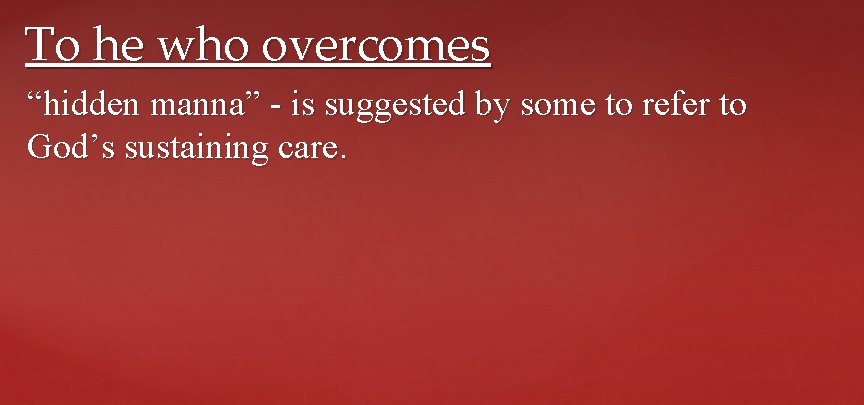 To he who overcomes

“hidden manna” - is suggested by some to refer to God’s sustaining care.